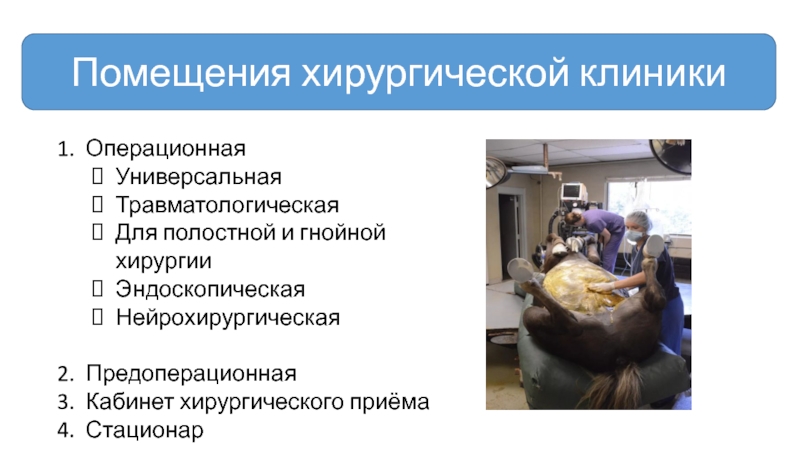 Помещения хирургической клиники

1. Операционная
 Универсальная
 Травматологическая
 Для полостной и гнойной хирургии
 Эндоскопическая
 Нейрохирургическая

2. Предоперационная
3. Кабинет хирургического приёма
4. Стационар